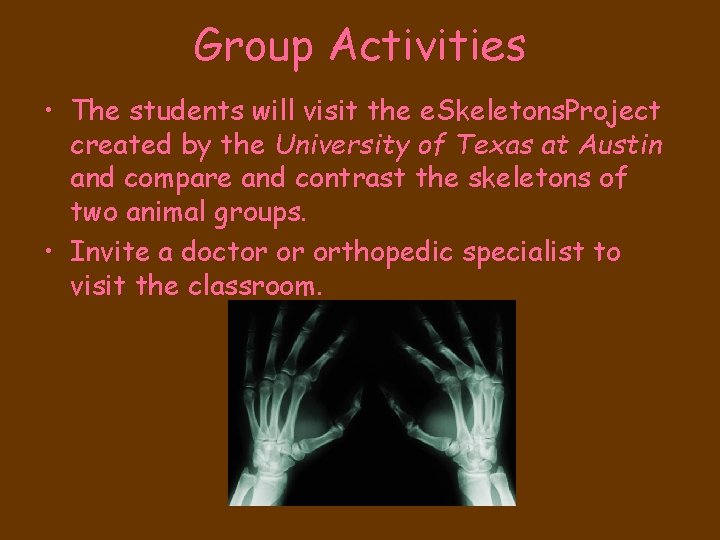 Group Activities

• The students will visit the eSkeletonsProject created by the University of Texas at Austin and compare and contrast the skeletons of two animal groups.

• Invite a doctor or orthopedic specialist to visit the classroom.